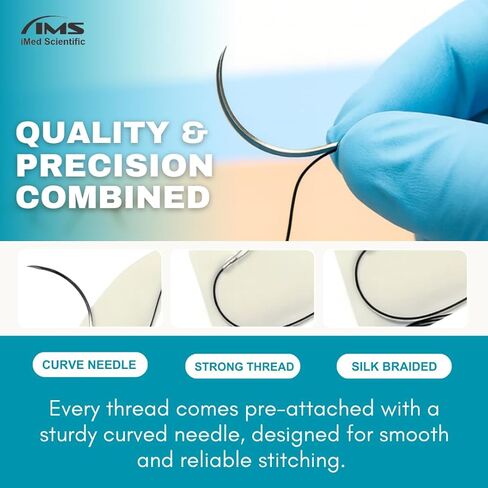 IMS
iMed Scientific

QUALITY & PRECISION COMBINED

CURVE NEEDLE

STRONG THREAD

SILK BRAIDED

Every thread comes pre-attached with a sturdy curved needle, designed for smooth and reliable stitching.